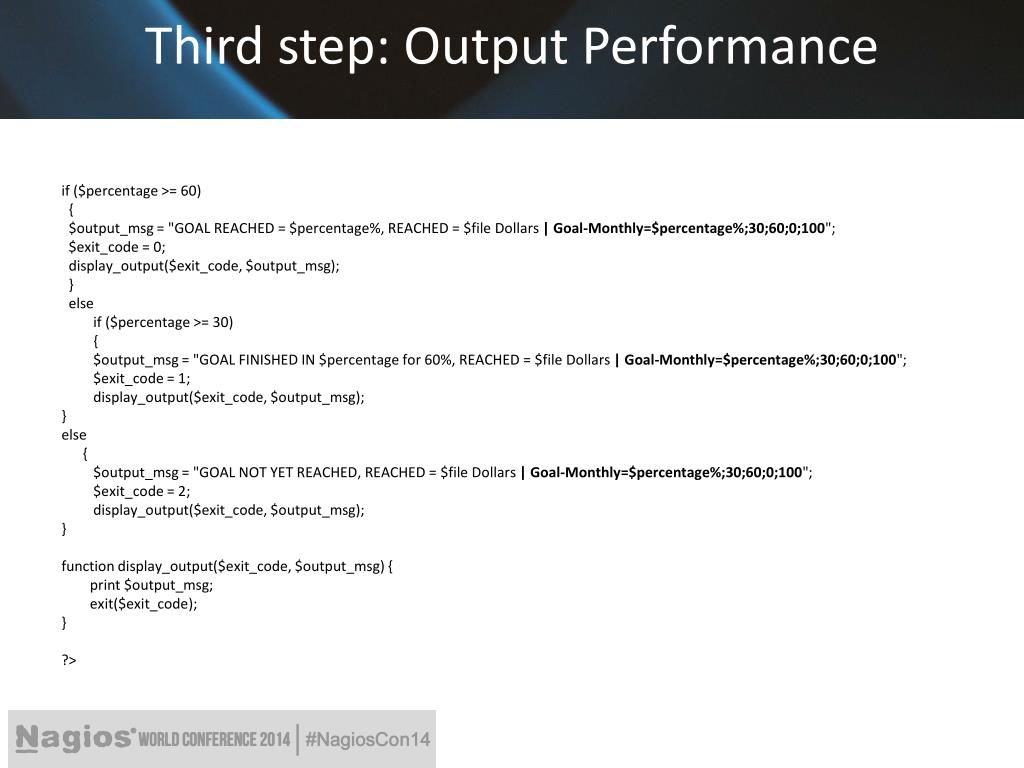 Third step: Output Performance

if ($percentage >= 60)
{
$output_msg = "GOAL REACHED = $percentage%, REACHED = $file Dollars | Goal-Monthly=$percentage%;30;60;0;100";
$exit_code = 0;
display_output($exit_code, $output_msg);
}
else
if ($percentage >= 30)
{
$output_msg = "GOAL FINISHED IN $percentage for 60%, REACHED = $file Dollars | Goal-Monthly=$percentage%;30;60;0;100";
$exit_code = 1;
display_output($exit_code, $output_msg);
}
else
{
$output_msg = "GOAL NOT YET REACHED, REACHED = $file Dollars | Goal-Monthly=$percentage%;30;60;0;100";
$exit_code = 2;
display_output($exit_code, $output_msg);
}

function display_output($exit_code, $output_msg) {
print $output_msg;
exit($exit_code);
}

?>

Nagios WORLD CONFERENCE 2014 | #NagiosCon14